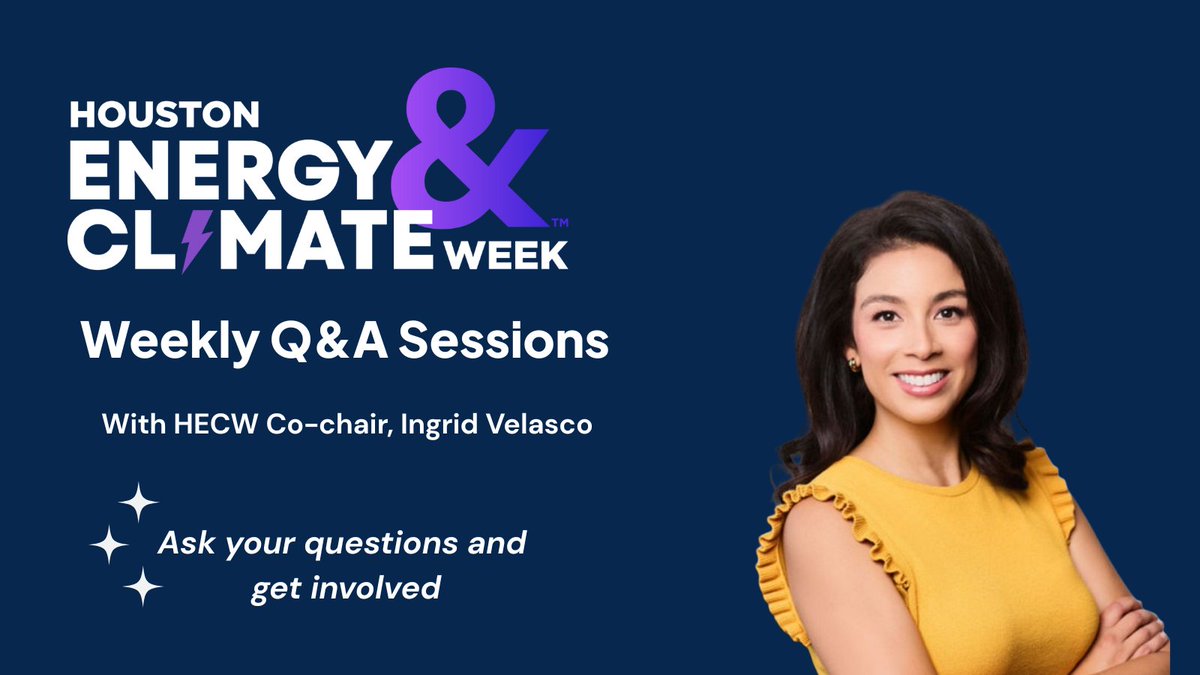 HOUSTON
ENERGY &
CLIMATE WEEK™

Weekly Q&A Sessions

With HECW Co-chair, Ingrid Velasco

Ask your questions and get involved